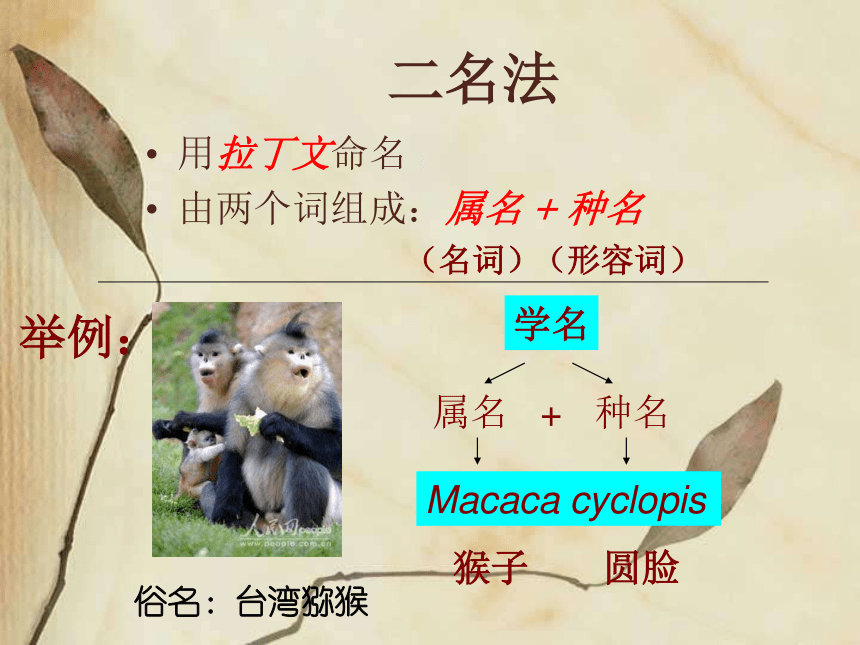 二名法

• 用拉丁文命名
• 由两个词组成：属名 + 种名
（名词）（形容词）

举例：

人民网 people
www.people.com.cn

学名

属名 + 种名

Macaca cyclopis

猴子 圆脸

俗名：台湾猕猴